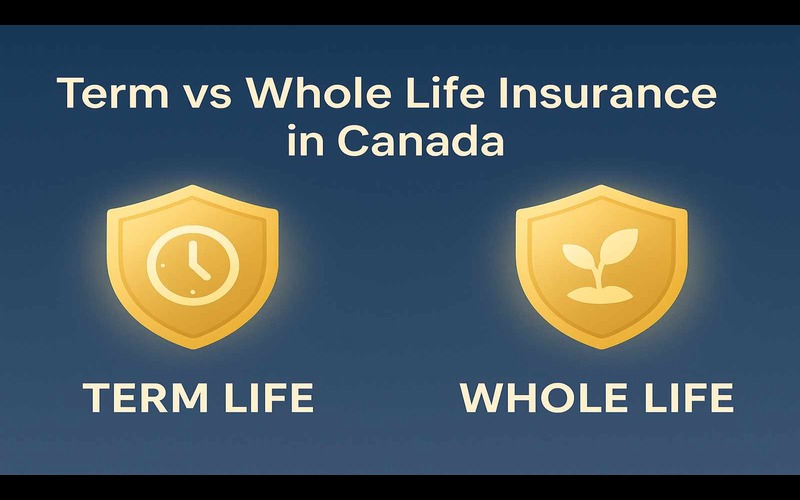 Term vs Whole Life Insurance in Canada

TERM LIFE

WHOLE LIFE